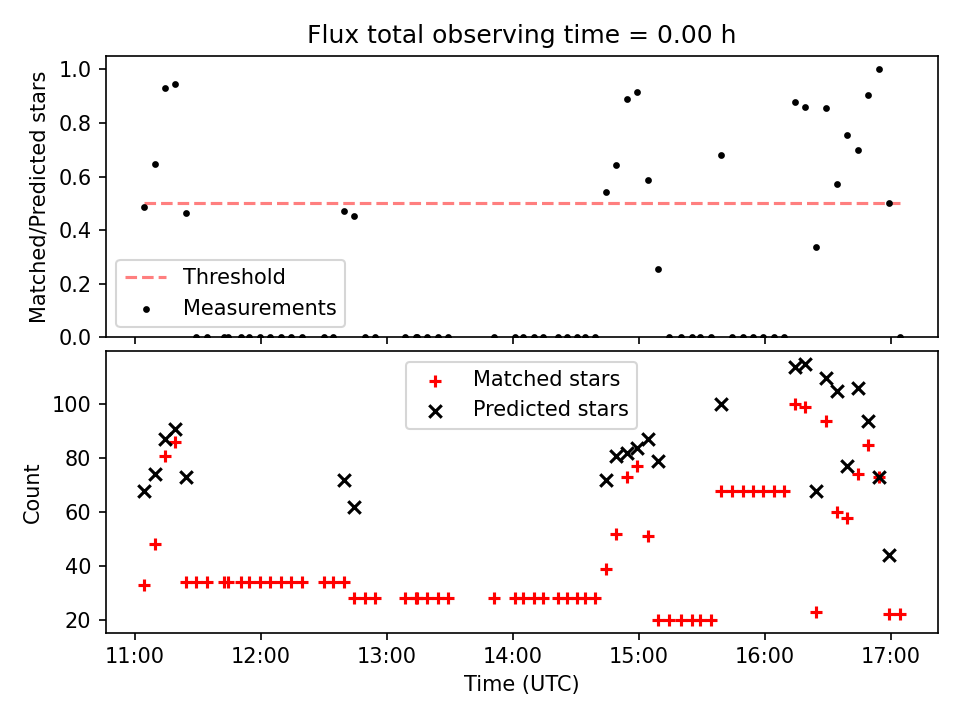 Flux total observing time = 0.00 h

Matched/Predicted stars

1.0
0.8
0.6
0.4
0.2
0.0

Threshold
Measurements

Matched stars
Predicted stars

Count

100
80
60
40
20

11:00
12:00
13:00
14:00
15:00
16:00
17:00

Time (UTC)